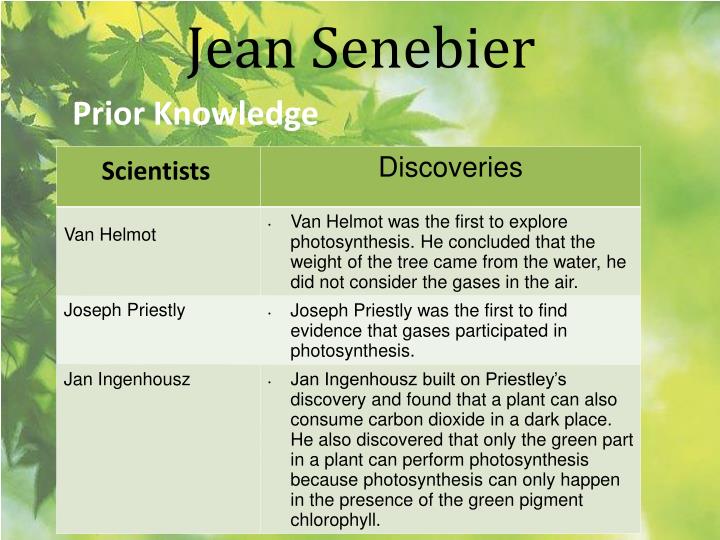 Jean Senebier

Prior Knowledge

| Scientists | Discoveries |
|---|---|
| Van Helmot | • Van Helmot was the first to explore photosynthesis. He concluded that the weight of the tree came from the water, he did not consider the gases in the air. |
| Joseph Priestly | • Joseph Priestly was the first to find evidence that gases participated in photosynthesis. |
| Jan Ingenhousz | • Jan Ingenhousz built on Priestley's discovery and found that a plant can also consume carbon dioxide in a dark place. He also discovered that only the green part in a plant can perform photosynthesis because photosynthesis can only happen in the presence of the green pigment chlorophyll. |